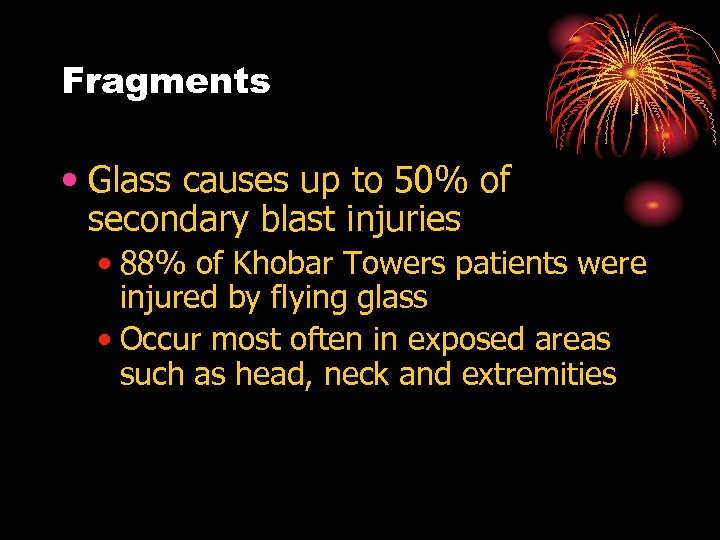 Fragments

• Glass causes up to 50% of secondary blast injuries
  • 88% of Khobar Towers patients were injured by flying glass
  • Occur most often in exposed areas such as head, neck and extremities